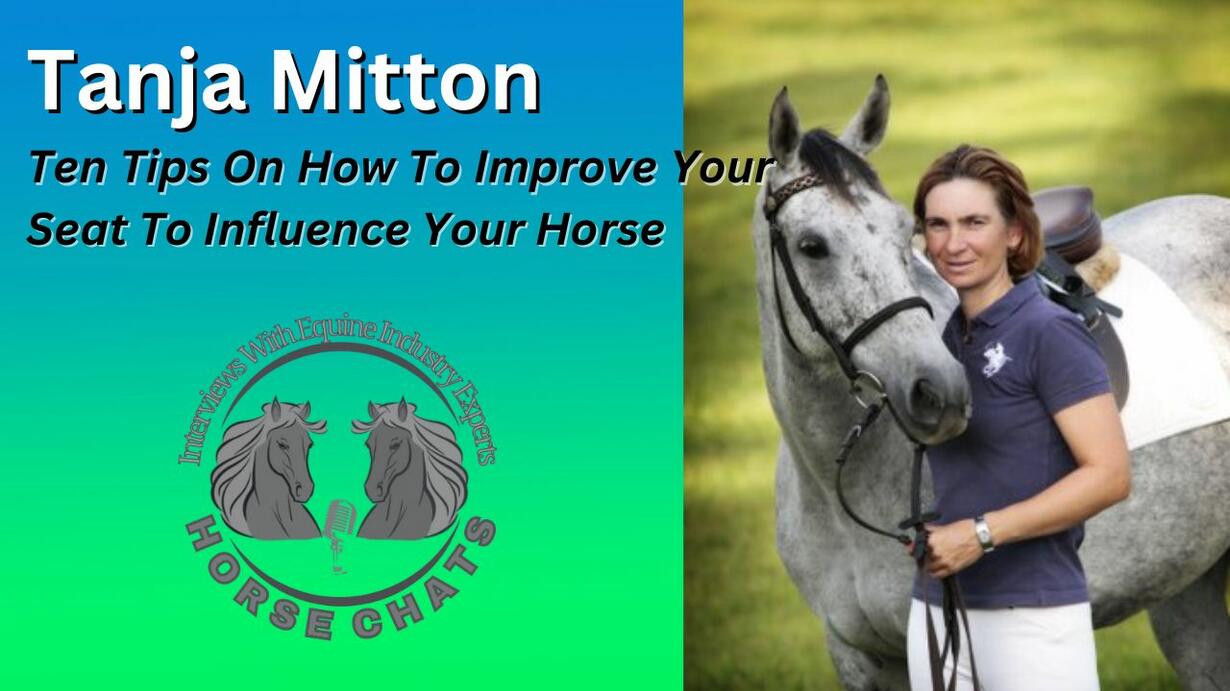 Tanja Mitton

Ten Tips On How To Improve Your Seat To Influence Your Horse

Interviews With Equine Industry Experts

HORSE CHATS